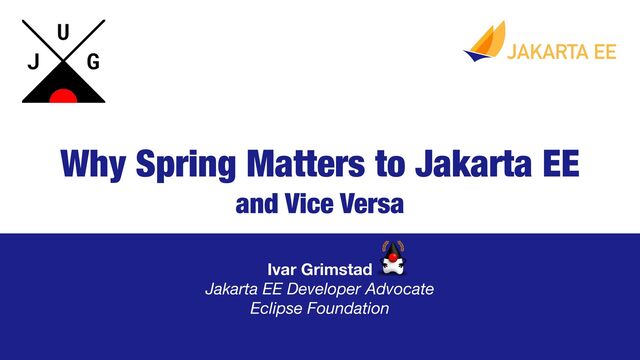 U
J G

JAKARTA EE

Why Spring Matters to Jakarta EE
and Vice Versa

Ivar Grimstad
Jakarta EE Developer Advocate
Eclipse Foundation